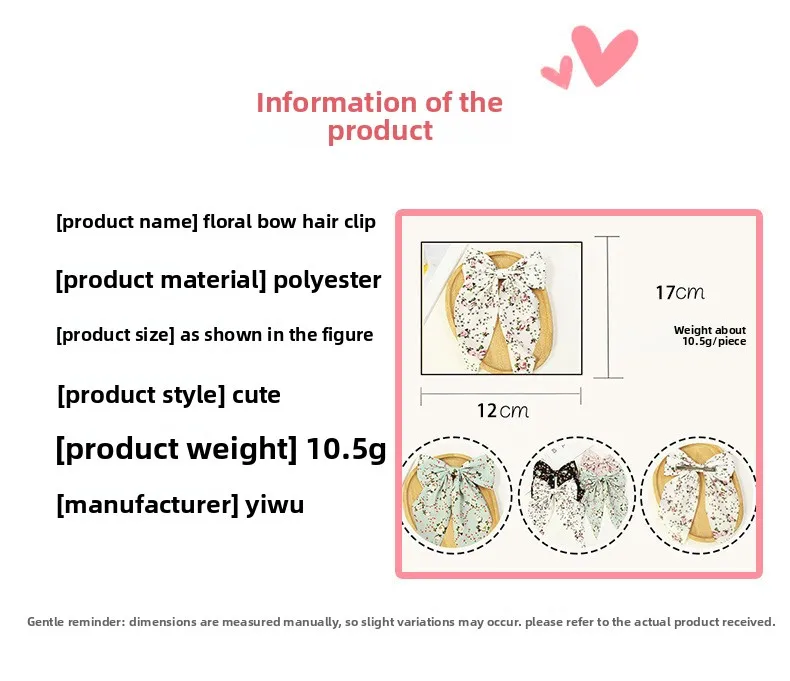 Information of the product

[product name] floral bow hair clip

[product material] polyester

[product size] as shown in the figure

[product style] cute

[product weight] 10.5g

[manufacturer] yiwu

17cm

Weight about 10.5g/piece

12cm

Gentle reminder: dimensions are measured manually, so slight variations may occur. please refer to the actual product received.